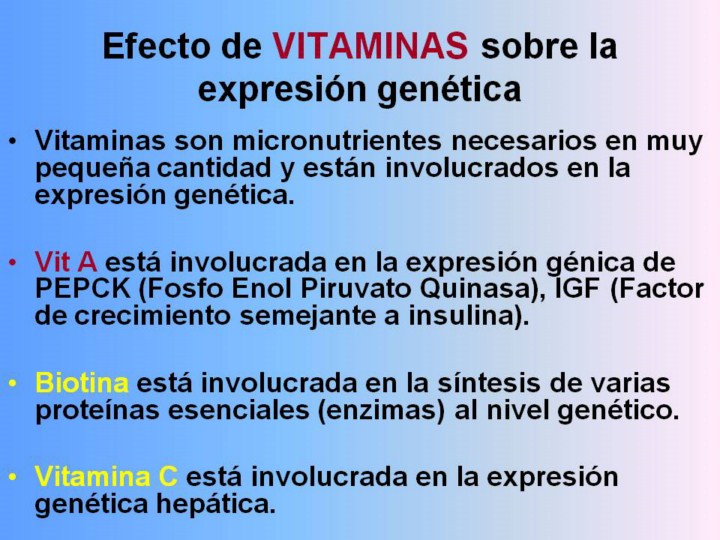 Efecto de VITAMINAS sobre la expresión genética

• Vitaminas son micronutrientes necesarios en muy pequeña cantidad y están involucrados en la expresión genética.

• Vit A está involucrada en la expresión génica de PEPCK (Fosfo Enol Piruvato Quinasa), IGF (Factor de crecimiento semejante a insulina).

• Biotina está involucrada en la síntesis de varias proteínas esenciales (enzimas) al nivel genético.

• Vitamina C está involucrada en la expresión genética hepática.